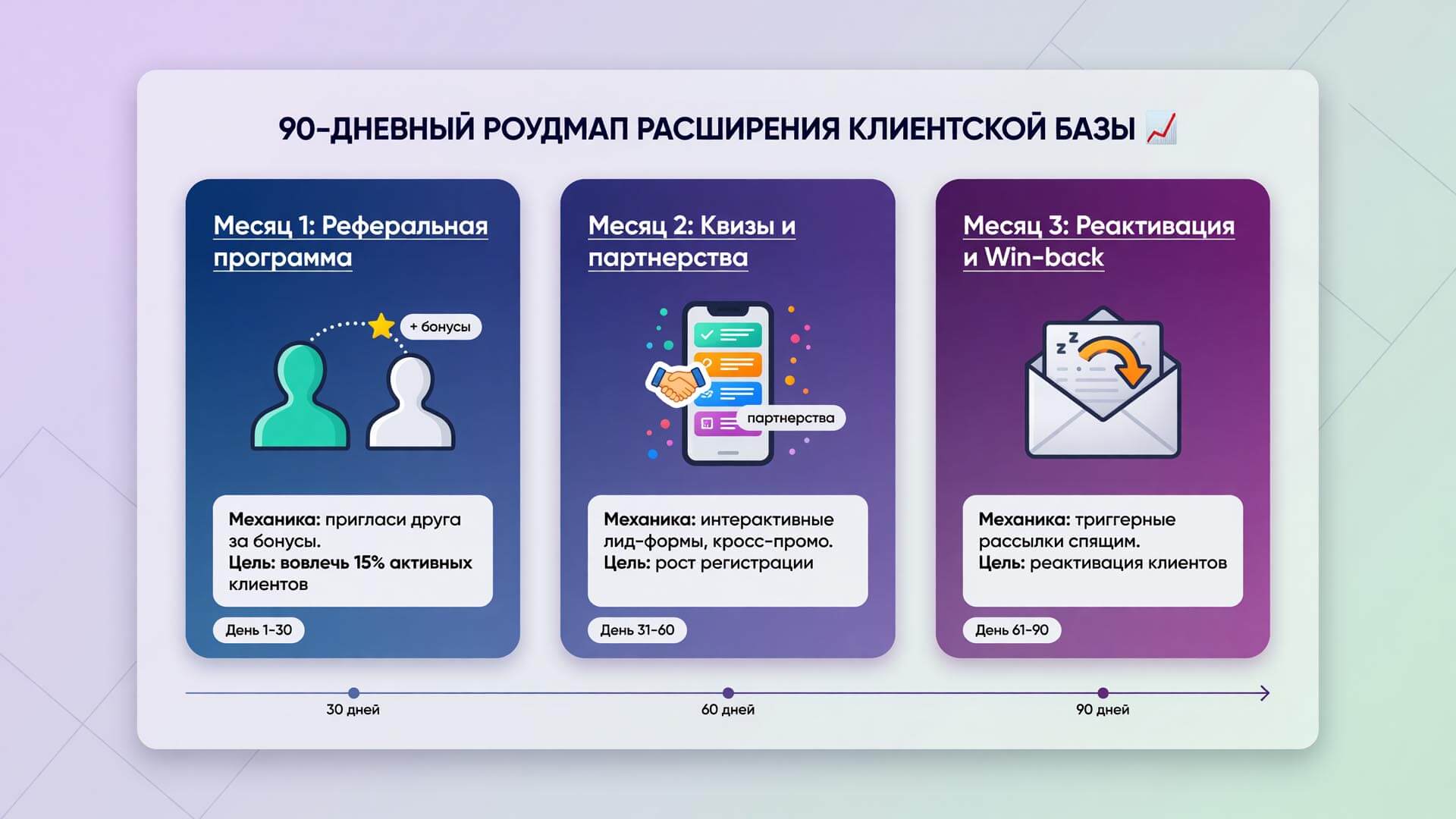 90-ДНЕВНЫЙ РОУДМАП РАСШИРЕНИЯ КЛИЕНТСКОЙ БАЗЫ 📈

Месяц 1: Реферальная программа

+ бонусы

Механика: пригласи друга за бонусы.
Цель: вовлечь 15% активных клиентов

День 1-30

Месяц 2: Квизы и партнерства

партнерства

Механика: интерактивные лид-формы, кросс-промо.
Цель: рост регистрации

День 31-60

Месяц 3: Реактивация и Win-back

z z

Механика: триггерные рассылки спящим.
Цель: реактивация клиентов

День 61-90

30 дней

60 дней

90 дней